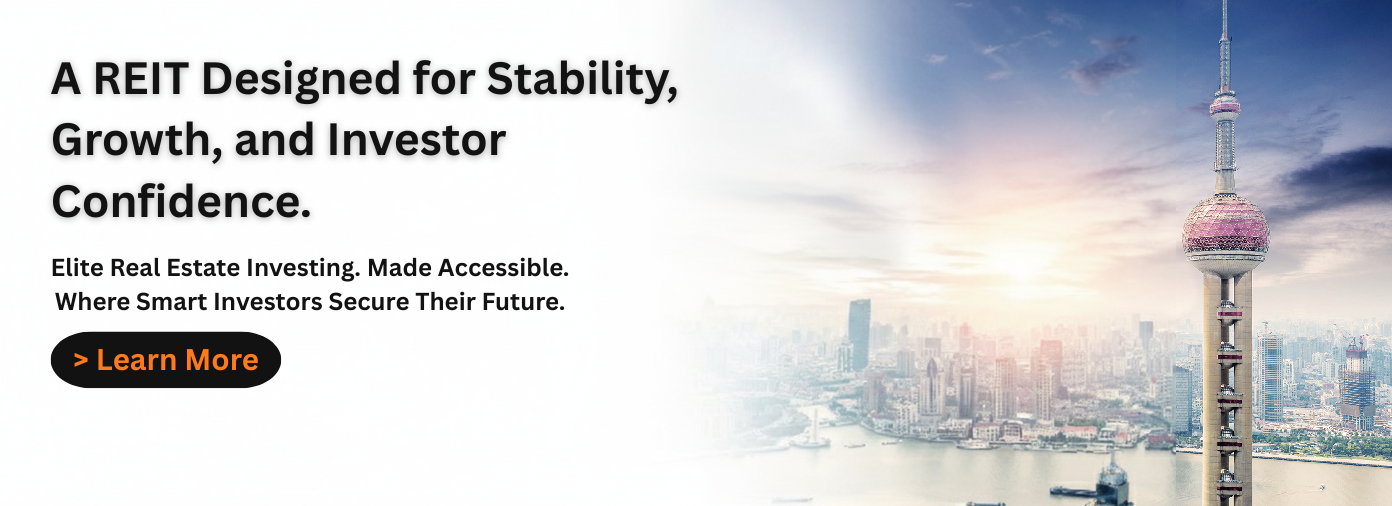 A REIT Designed for Stability, Growth, and Investor Confidence.

Elite Real Estate Investing. Made Accessible.
Where Smart Investors Secure Their Future.

> Learn More